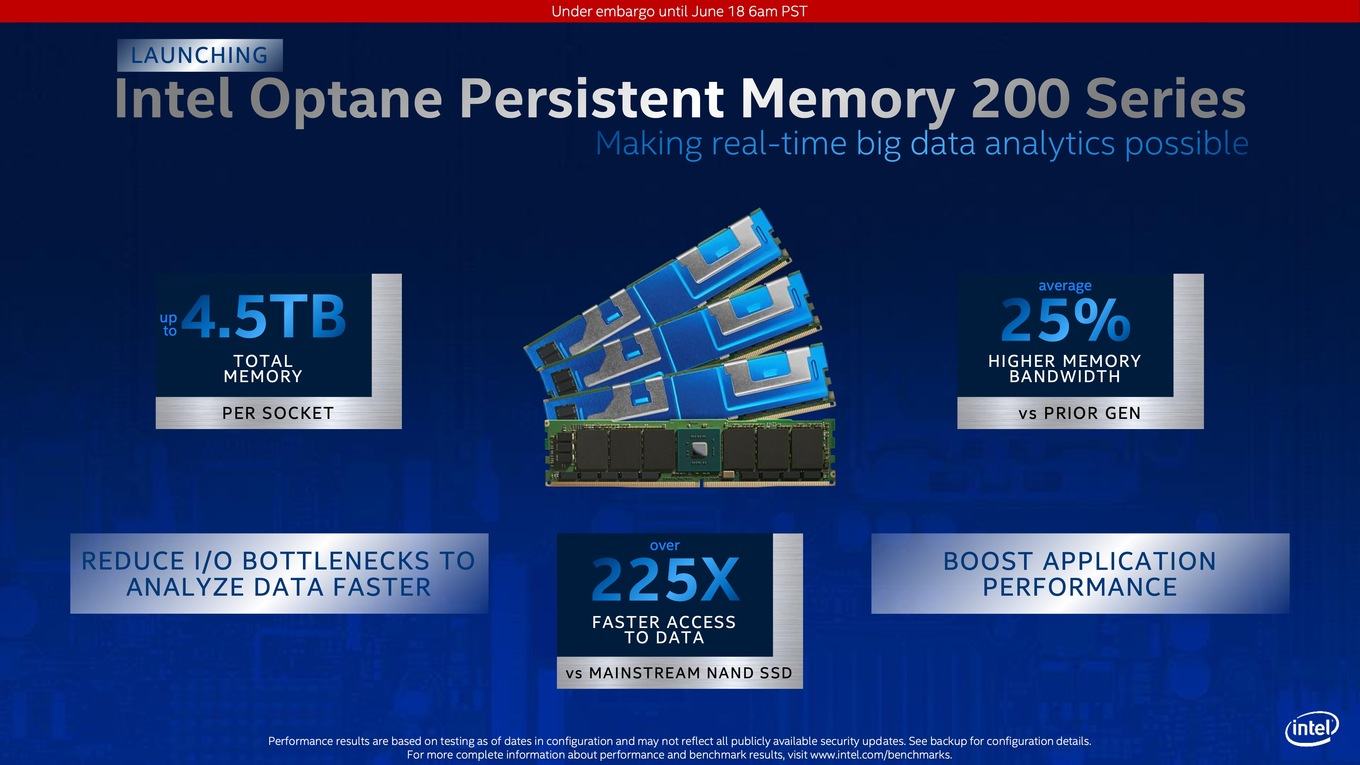 Under embargo until June 18 6am PST

LAUNCHING

Intel Optane Persistent Memory 200 Series

Making real-time big data analytics possible

up to 4.5TB

TOTAL MEMORY

PER SOCKET

average

25%

HIGHER MEMORY BANDWIDTH

vs PRIOR GEN

REDUCE I/O BOTTLENECKS TO ANALYZE DATA FASTER

over

225X

FASTER ACCESS TO DATA

vs MAINSTREAM NAND SSD

BOOST APPLICATION PERFORMANCE

Performance results are based on testing as of dates in configuration and may not reflect all publicly available security updates. See backup for configuration details. For more complete information about performance and benchmark results, visit www.intel.com/benchmarks.

intel